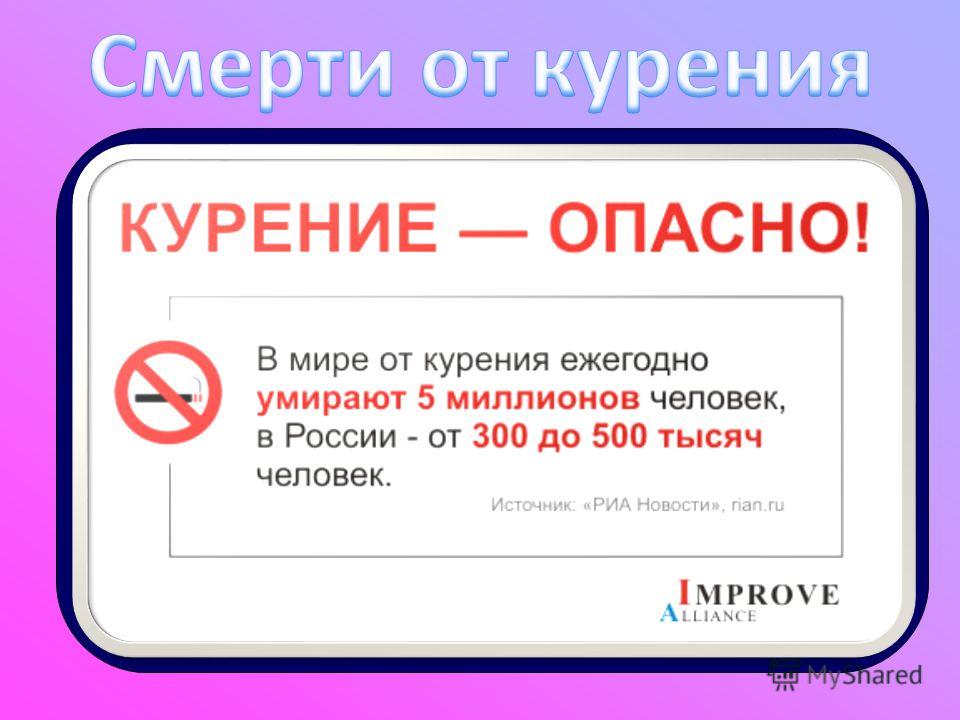 Смерти от курения

КУРЕНИЕ — ОПАСНО!

В мире от курения ежегодно умирают 5 миллионов человек, в России - от 300 до 500 тысяч человек.

Источник: «РИА Новости», rian.ru

IMPROVE
ALLIANCE

MyShared